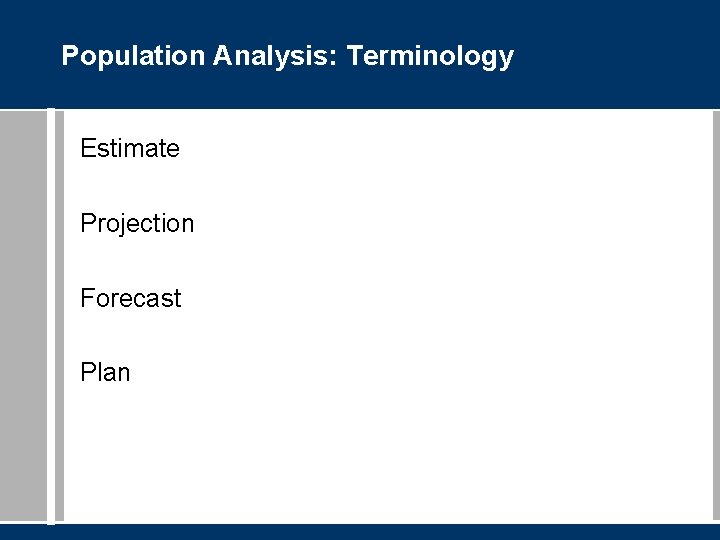 Population Analysis: Terminology

Estimate

Projection

Forecast

Plan